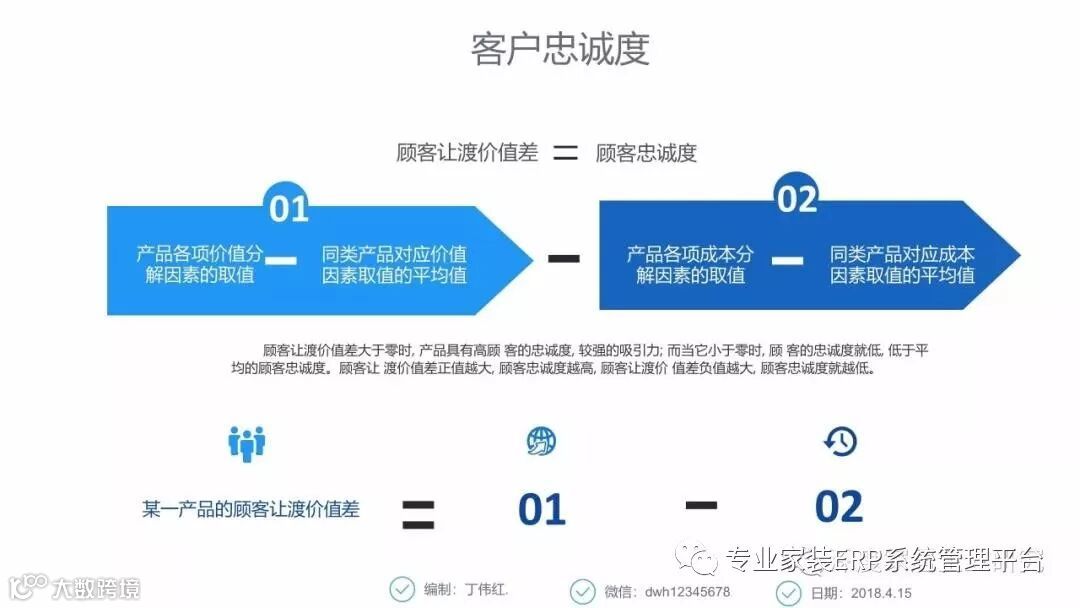 客户忠诚度

顾客让渡价值差 = 顾客忠诚度

01
产品各项价值分解因素的取值 — 同类产品对应价值因素取值的平均值

—

02
产品各项成本分解因素的取值 — 同类产品对应成本因素取值的平均值

顾客让渡价值差大于零时, 产品具有高顾 客的忠诚度, 较强的吸引力; 而当它小于零时, 顾 客的忠诚度就低, 低于平均的顾客忠诚度。顾客让 渡价值差正值越大, 顾客忠诚度越高, 顾客让渡价 值差负值越大, 顾客忠诚度就越低。

某一产品的顾客让渡价值差 = 01 — 02

专业家装ERP系统管理平台

大数跨境

编制: 丁伟红.
微信: dwh12345678
日期: 2018.4.15